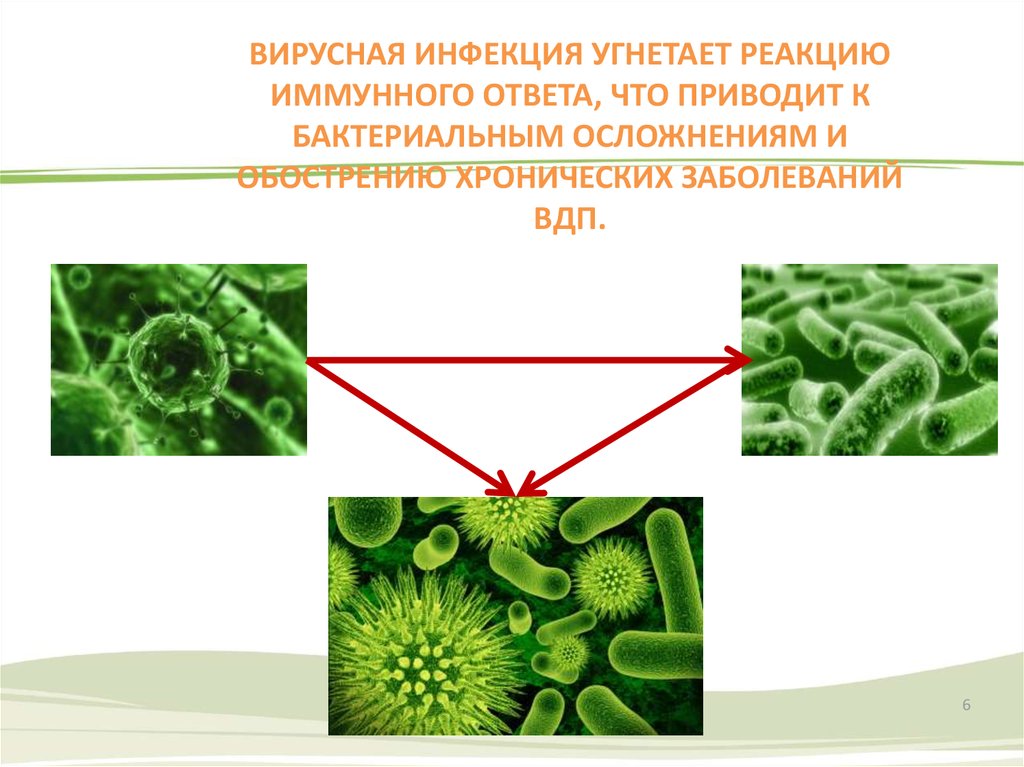 ВИРУСНАЯ ИНФЕКЦИЯ УГНЕТАЕТ РЕАКЦИЮ ИММУННОГО ОТВЕТА, ЧТО ПРИВОДИТ К БАКТЕРИАЛЬНЫМ ОСЛОЖНЕНИЯМ И ОБОСТРЕНИЮ ХРОНИЧЕСКИХ ЗАБОЛЕВАНИЙ ВДП.

6